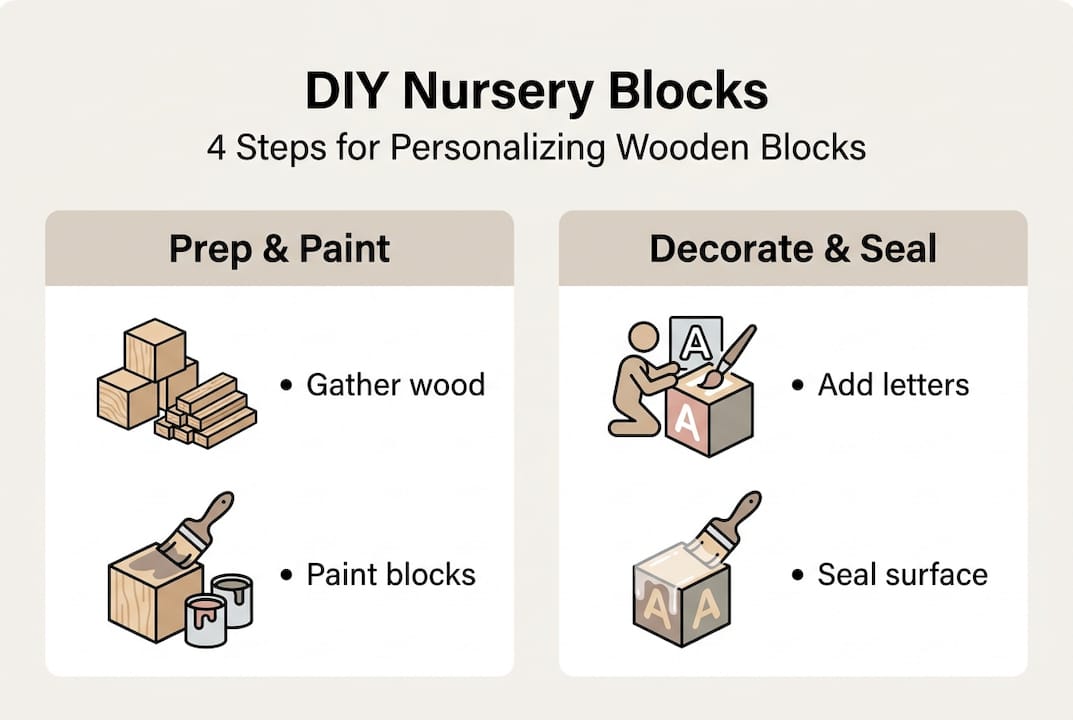 DIY Nursery Blocks
4 Steps for Personalizing Wooden Blocks

Prep & Paint

• Gather wood

• Paint blocks

Decorate & Seal

A
A
• Add letters

A A
• Seal surface